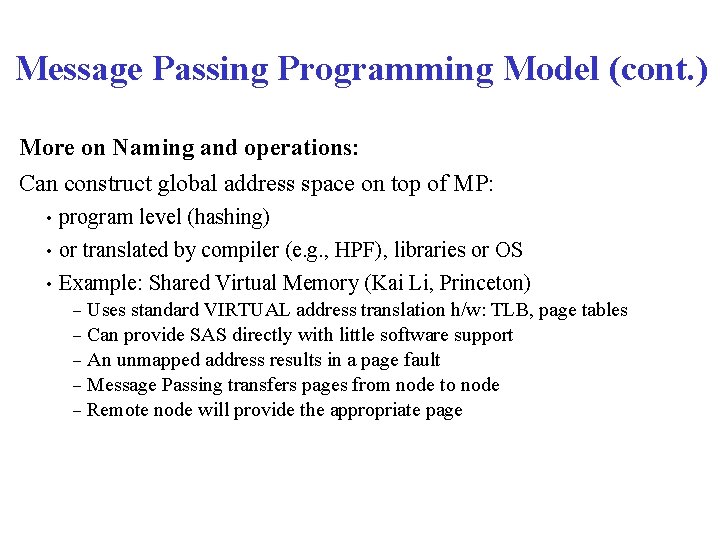 Message Passing Programming Model (cont.)

More on Naming and operations:

Can construct global address space on top of MP:

• program level (hashing)

• or translated by compiler (e.g., HPF), libraries or OS

• Example: Shared Virtual Memory (Kai Li, Princeton)

– Uses standard VIRTUAL address translation h/w: TLB, page tables

– Can provide SAS directly with little software support

– An unmapped address results in a page fault

– Message Passing transfers pages from node to node

– Remote node will provide the appropriate page